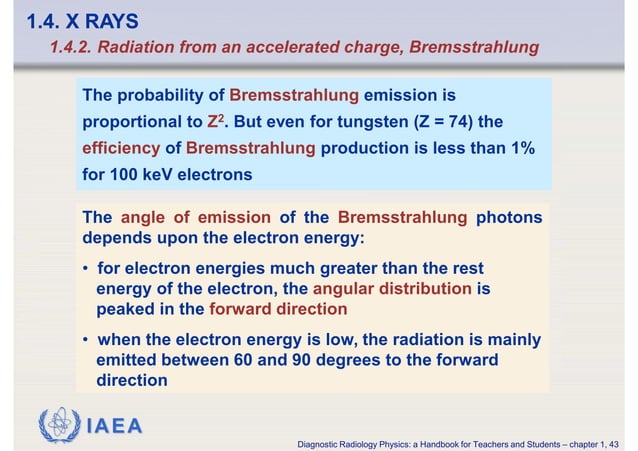 1.4. X RAYS
1.4.2. Radiation from an accelerated charge, Bremsstrahlung

The probability of Bremsstrahlung emission is proportional to $Z^2$. But even for tungsten (Z = 74) the efficiency of Bremsstrahlung production is less than 1% for 100 keV electrons

The angle of emission of the Bremsstrahlung photons depends upon the electron energy:

• for electron energies much greater than the rest energy of the electron, the angular distribution is peaked in the forward direction

• when the electron energy is low, the radiation is mainly emitted between 60 and 90 degrees to the forward direction

IAEA

Diagnostic Radiology Physics: a Handbook for Teachers and Students – chapter 1, 43